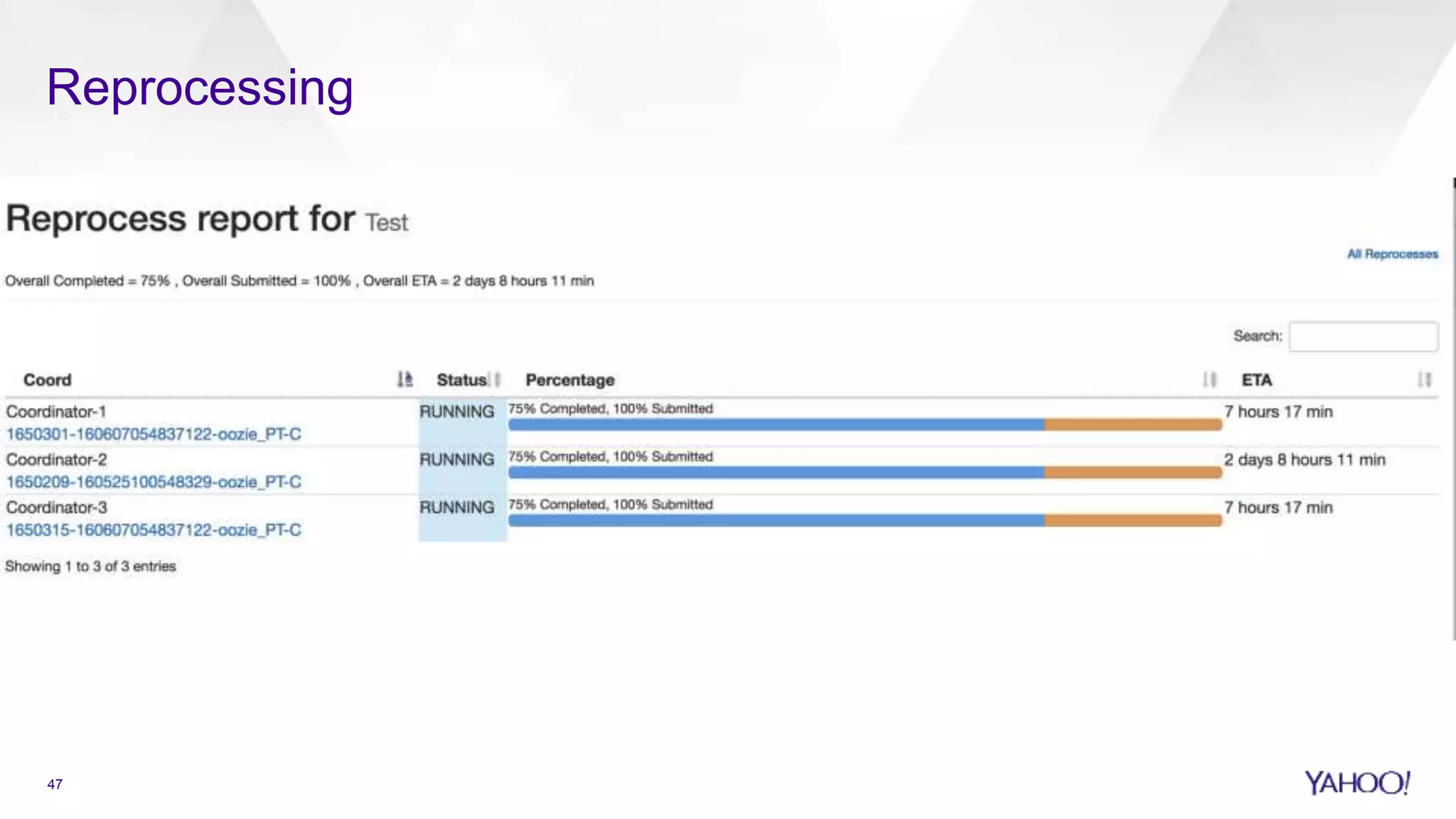 Reprocessing

Reprocess report for Test

All Reprocesses

Overall Completed = 75% , Overall Submitted = 100% , Overall ETA = 2 days 8 hours 11 min

Search:

| Coord | Status | Percentage | ETA |
|---|---|---|---|
| Coordinator-1 1650301-160607054837122-oozie_PT-C | RUNNING | 75% Completed, 100% Submitted | 7 hours 17 min |
| Coordinator-2 1650209-160525100548329-oozie_PT-C | RUNNING | 75% Completed, 100% Submitted | 2 days 8 hours 11 min |
| Coordinator-3 1650315-160607054837122-oozie_PT-C | RUNNING | 75% Completed, 100% Submitted | 7 hours 17 min |

Showing 1 to 3 of 3 entries

47

YAHOO!